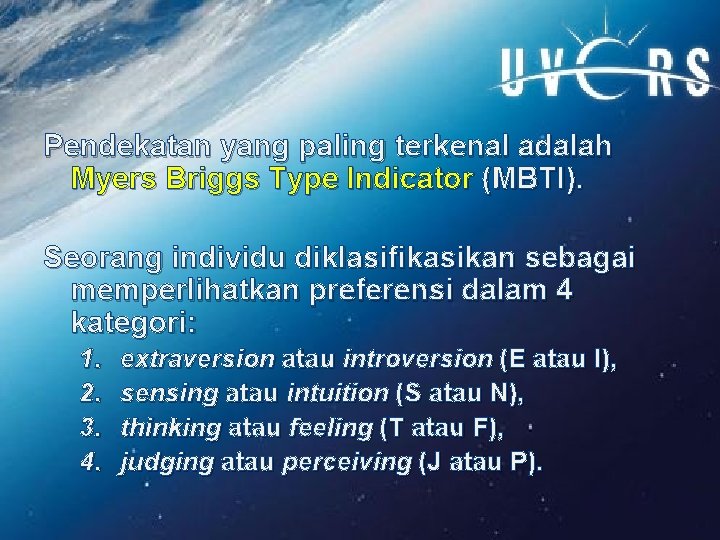 UVERS

Pendekatan yang paling terkenal adalah Myers Briggs Type Indicator (MBTI).

Seorang individu diklasifikasikan sebagai memperlihatkan preferensi dalam 4 kategori:

1. extraversion atau introversion (E atau I),
2. sensing atau intuition (S atau N),
3. thinking atau feeling (T atau F),
4. judging atau perceiving (J atau P).